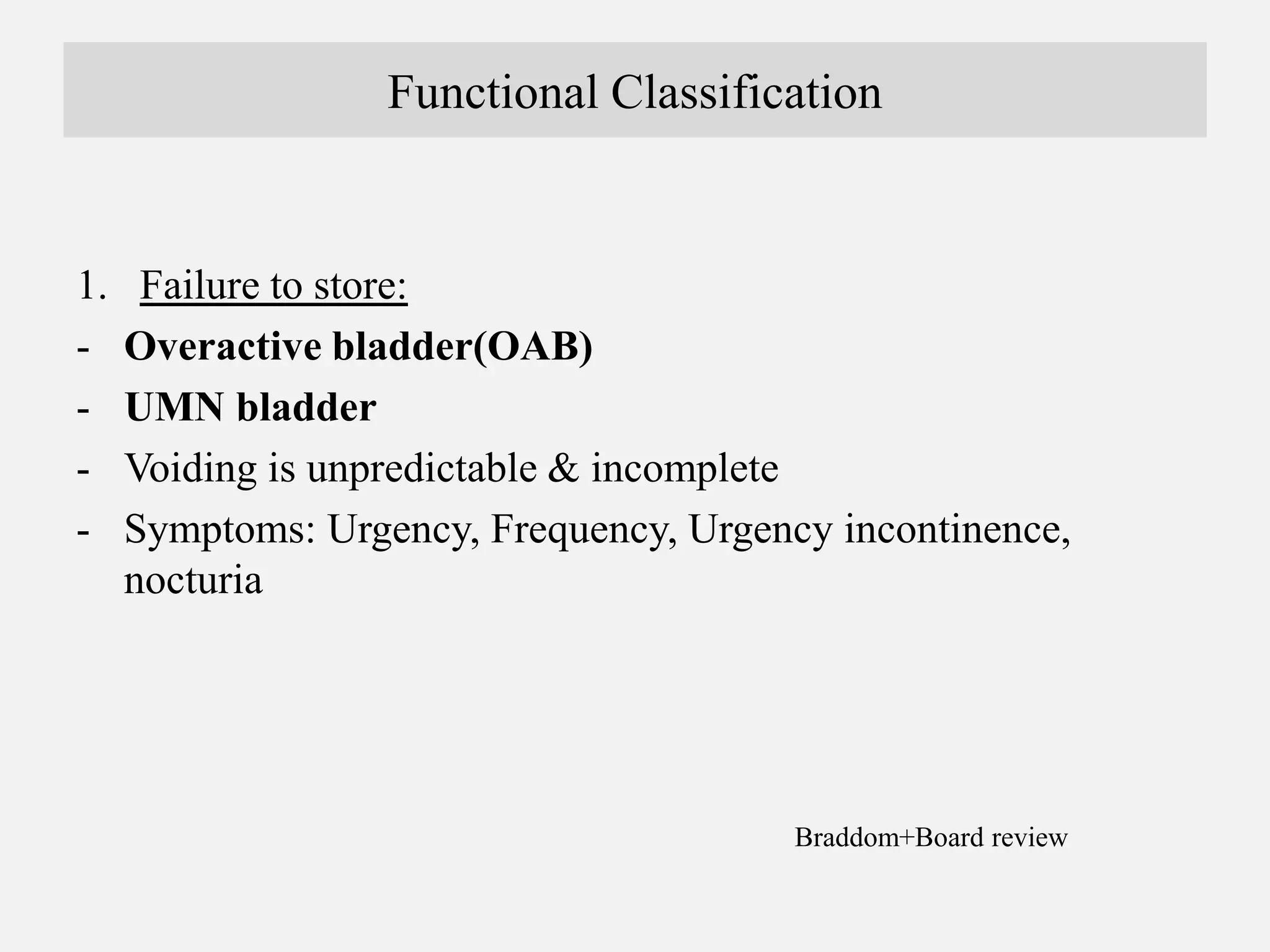 Functional Classification

1. Failure to store:
- Overactive bladder(OAB)
- UMN bladder
- Voiding is unpredictable & incomplete
- Symptoms: Urgency, Frequency, Urgency incontinence, nocturia

Braddom+Board review